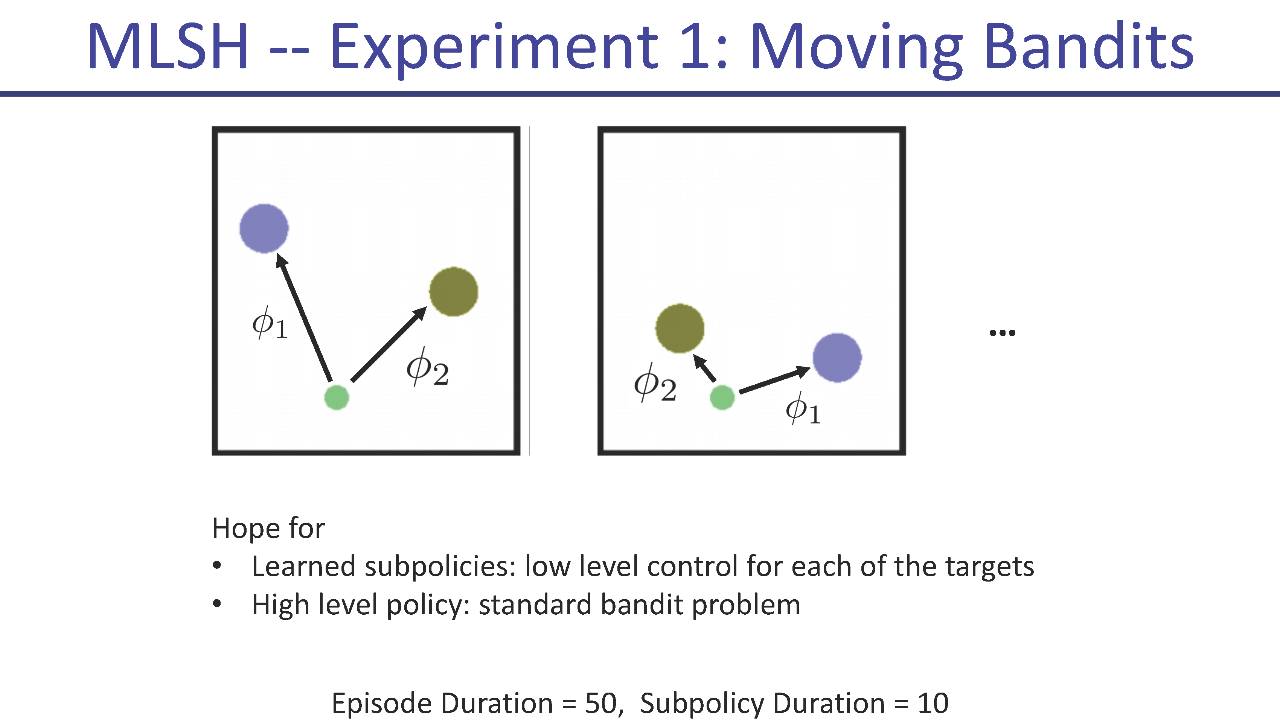 MLSH -- Experiment 1: Moving Bandits

$\phi_1$

$\phi_2$

$\phi_2$

$\phi_1$

...

Hope for
• Learned subpolicies: low level control for each of the targets
• High level policy: standard bandit problem

Episode Duration = 50, Subpolicy Duration = 10